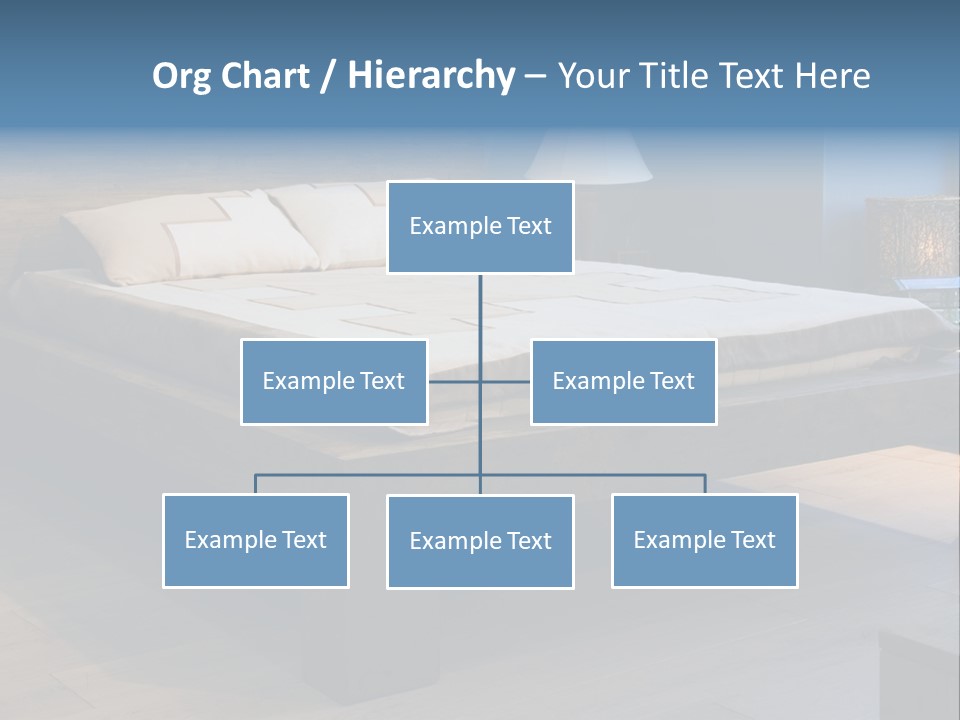 Org Chart / Hierarchy – Your Title Text Here

Example Text

Example Text

Example Text

Example Text

Example Text

Example Text